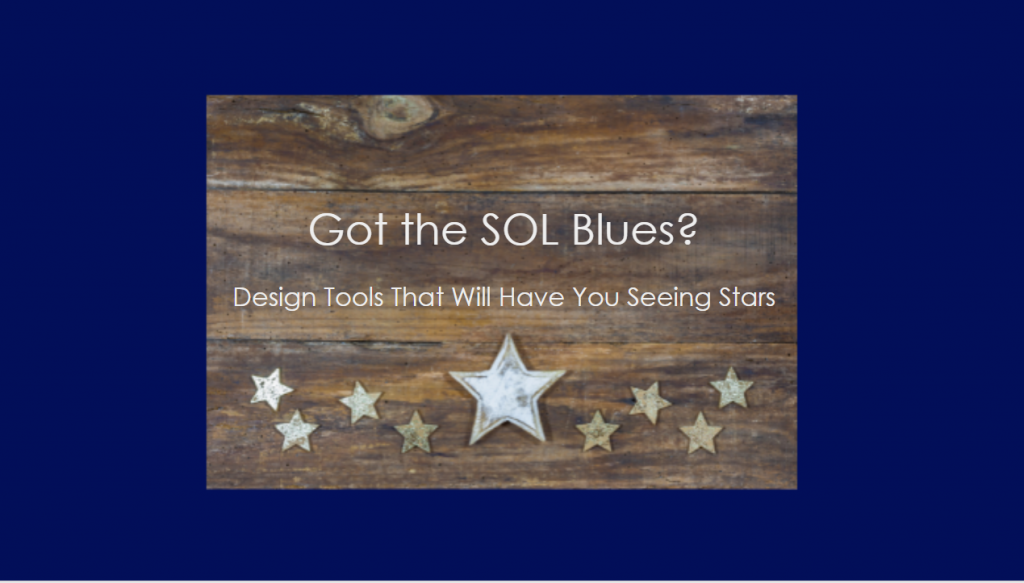 Got the SOL Blues?

Design Tools That Will Have You Seeing Stars